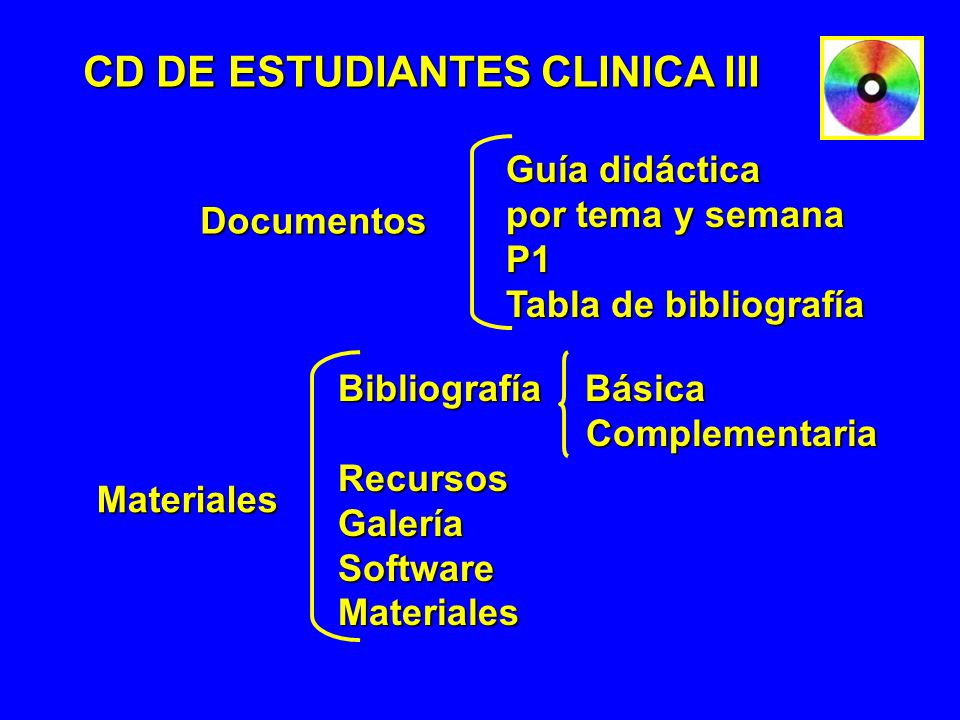 CD DE ESTUDIANTES CLINICA III

Documentos

Guía didáctica
por tema y semana
P1
Tabla de bibliografía

Materiales

Bibliografía Básica
Complementaria
Recursos
Galería
Software
Materiales